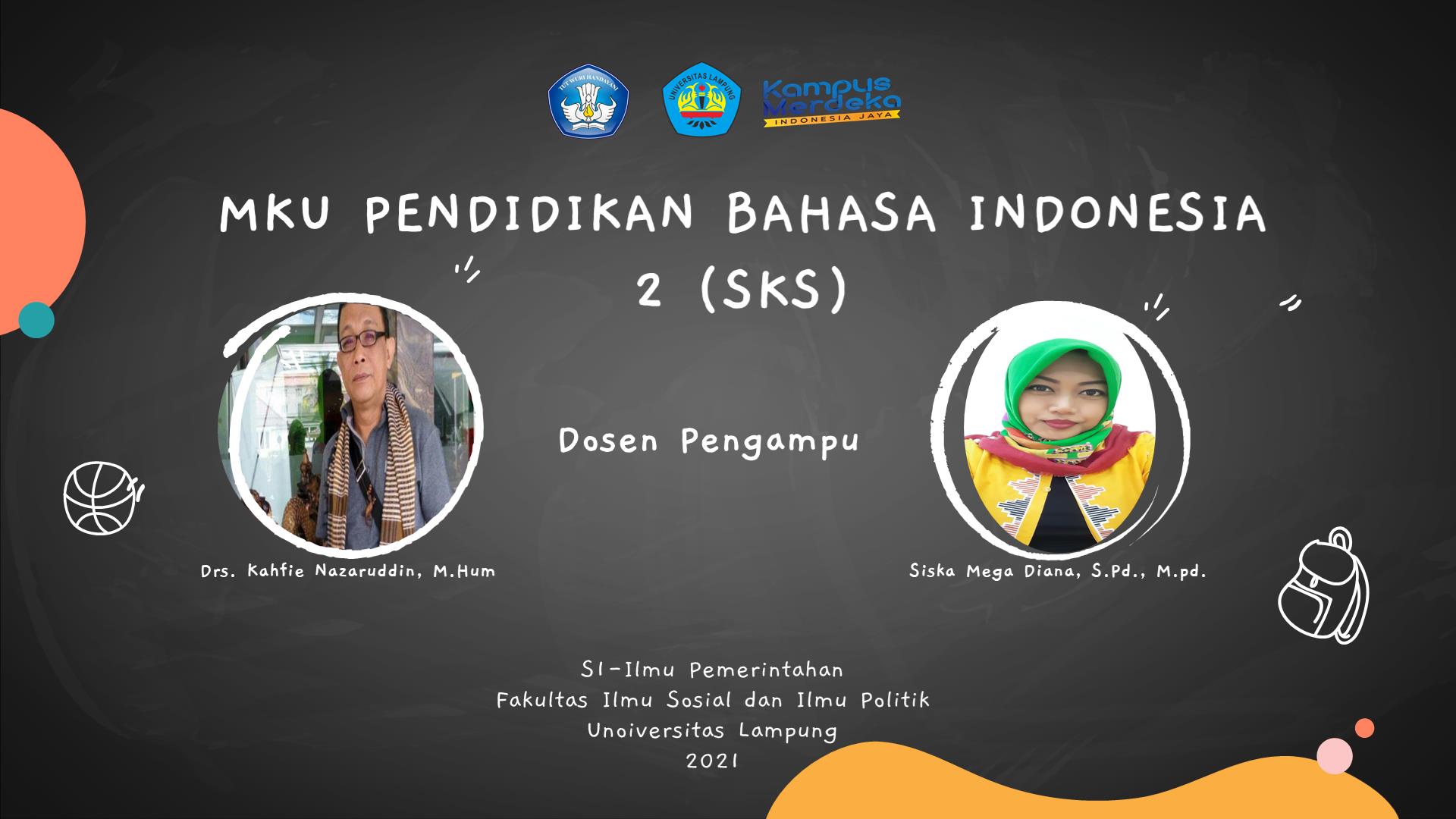 TUT WURI HANDAYANI

UNIVERSITAS LAMPUNG

Kampus Merdeka
INDONESIA JAYA

MKU PENDIDIKAN BAHASA INDONESIA 2 (SKS)

Dosen Pengampu

Drs. Kahfie Nazaruddin, M.Hum

Siska Mega Diana, S.Pd., M.pd.

S1-Ilmu Pemerintahan
Fakultas Ilmu Sosial dan Ilmu Politik
Unoiversitas Lampung
2021